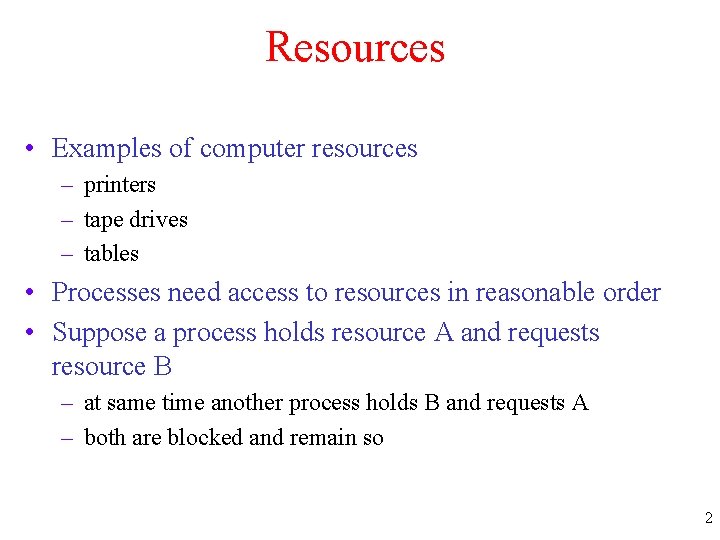 Resources

• Examples of computer resources
– printers
– tape drives
– tables
• Processes need access to resources in reasonable order
• Suppose a process holds resource A and requests resource B
– at same time another process holds B and requests A
– both are blocked and remain so

2